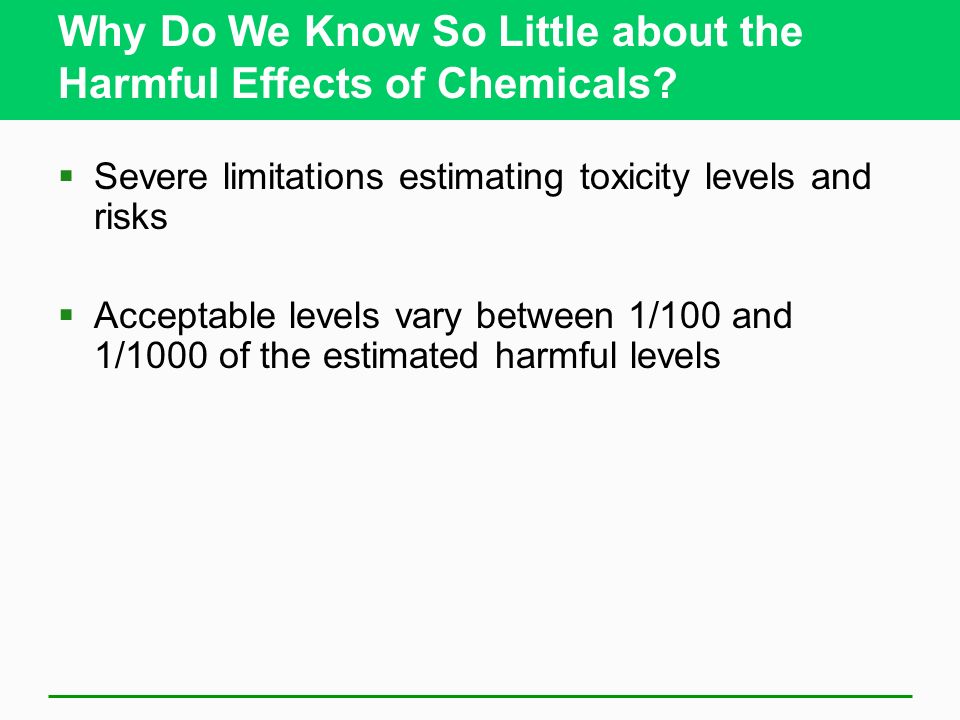 Why Do We Know So Little about the Harmful Effects of Chemicals?

▪ Severe limitations estimating toxicity levels and risks

▪ Acceptable levels vary between 1/100 and 1/1000 of the estimated harmful levels